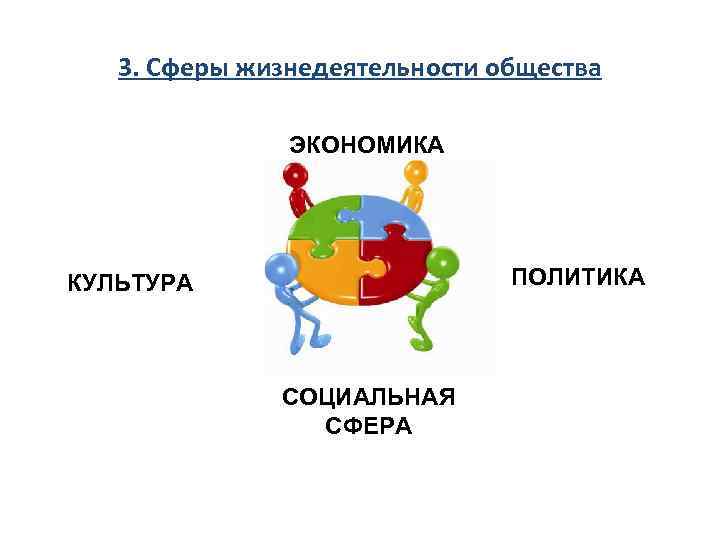 3. Сферы жизнедеятельности общества

ЭКОНОМИКА

КУЛЬТУРА

ПОЛИТИКА

СОЦИАЛЬНАЯ СФЕРА